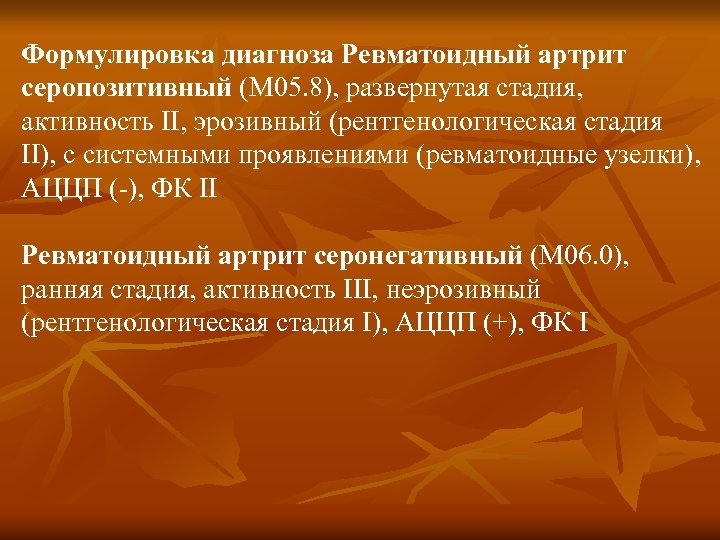 Формулировка диагноза Ревматоидный артрит серопозитивный (М05.8), развернутая стадия, активность II, эрозивный (рентгенологическая стадия II), с системными проявлениями (ревматоидные узелки), АЦЦП (-), ФК II

Ревматоидный артрит серонегативный (М06.0), ранняя стадия, активность III, неэрозивный (рентгенологическая стадия I), АЦЦП (+), ФК I